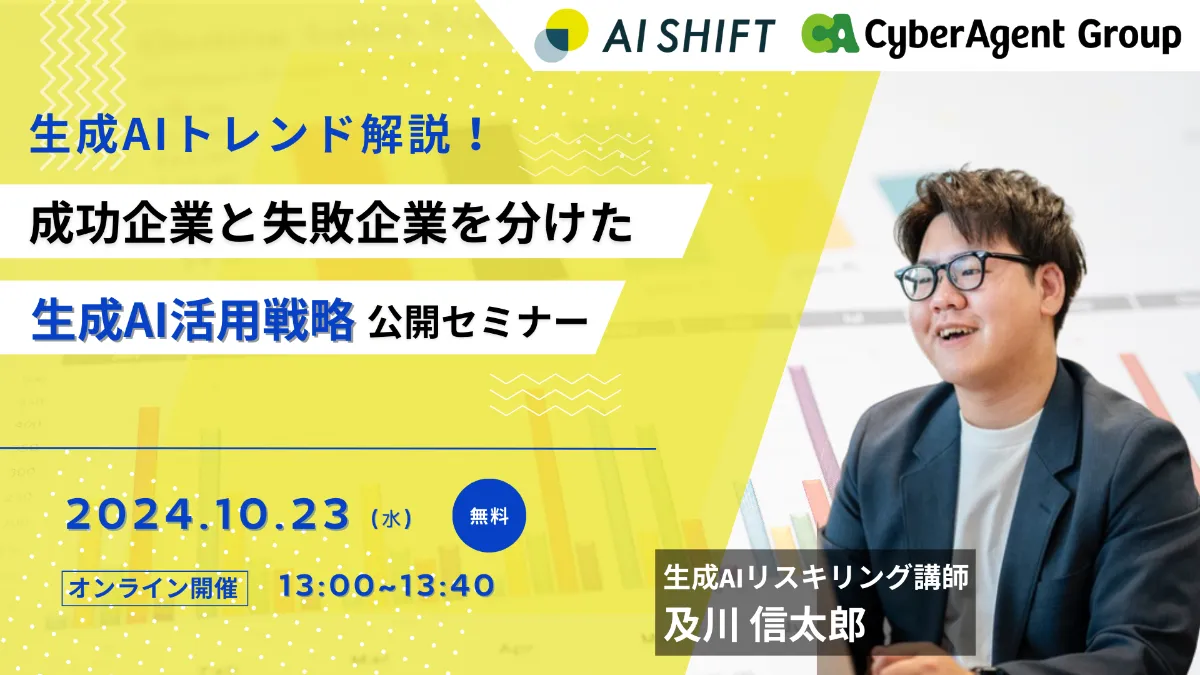 AI SHIFT CyberAgent Group

生成AIトレンド解説！

成功企業と失敗企業を分けた

生成AI活用戦略 公開セミナー

2024.10.23（水） 無料

オンライン開催 13:00~13:40

生成AIリスキリング講師
及川 信太郎